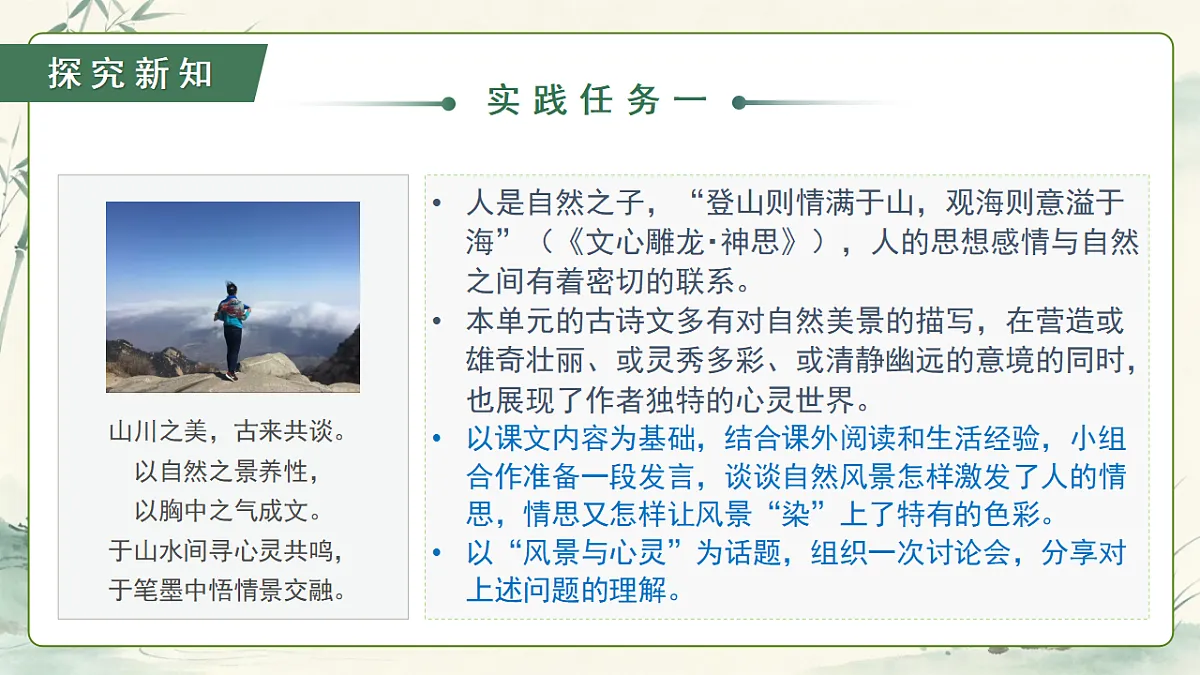 探究新知

实践任务一

山川之美，古来共谈。
以自然之景养性，
以胸中之气成文。
于山水间寻心灵共鸣，
于笔墨中悟情景交融。

• 人是自然之子，“登山则情满于山，观海则意溢于海”（《文心雕龙·神思》），人的思想感情与自然之间有着密切的联系。
• 本单元的古诗文多有对自然美景的描写，在营造或雄奇壮丽、或灵秀多彩、或清静幽远的意境的同时，也展现了作者独特的心灵世界。
• 以课文内容为基础，结合课外阅读和生活经验，小组合作准备一段发言，谈谈自然风景怎样激发了人的情思，情思又怎样让风景“染”上了特有的色彩。
• 以“风景与心灵”为话题，组织一次讨论会，分享对上述问题的理解。